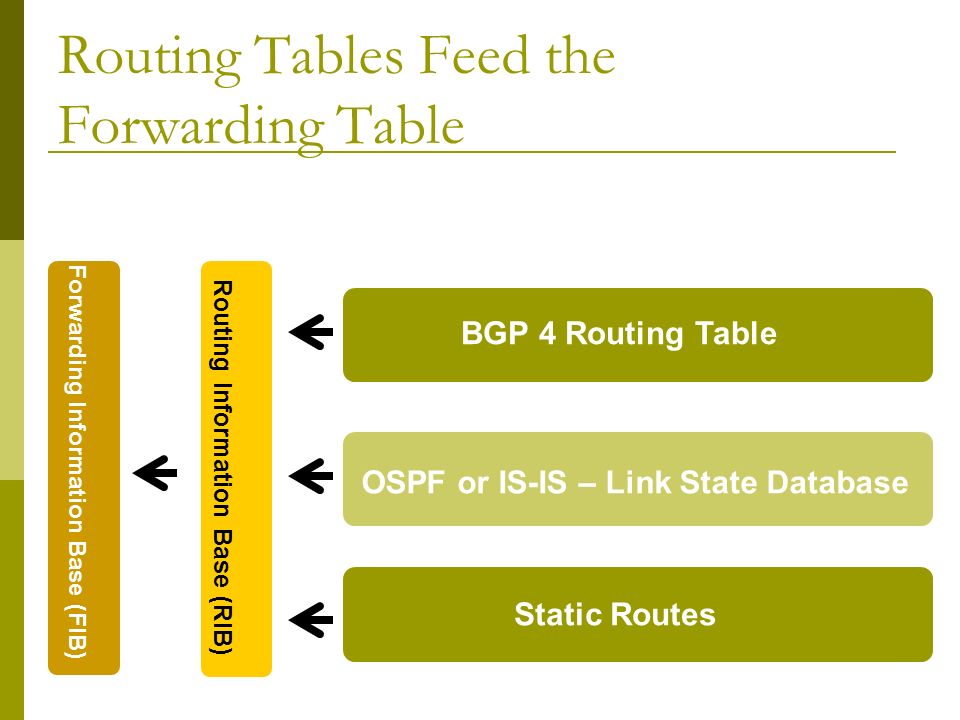 Routing Tables Feed the Forwarding Table

Forwarding Information Base (FIB)

Routing Information Base (RIB)

BGP 4 Routing Table

OSPF or IS-IS – Link State Database

Static Routes